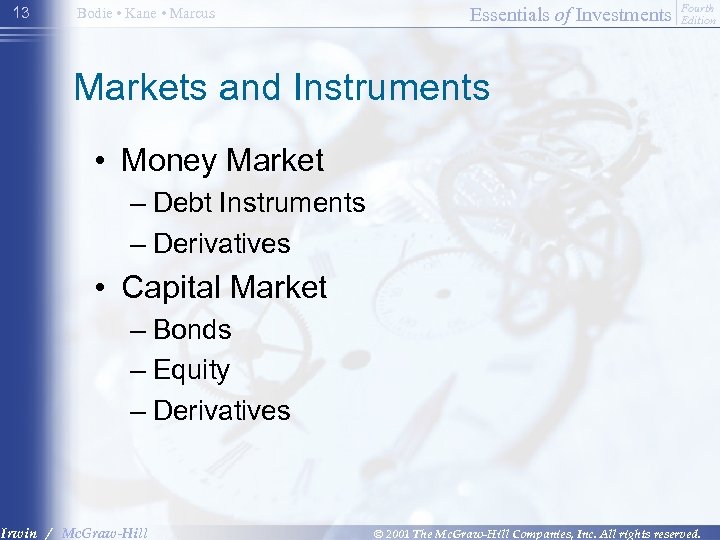 13 Bodie • Kane • Marcus Essentials of Investments Fourth Edition

Markets and Instruments

• Money Market
– Debt Instruments
– Derivatives
• Capital Market
– Bonds
– Equity
– Derivatives

Irwin / McGraw-Hill © 2001 The McGraw-Hill Companies, Inc. All rights reserved.